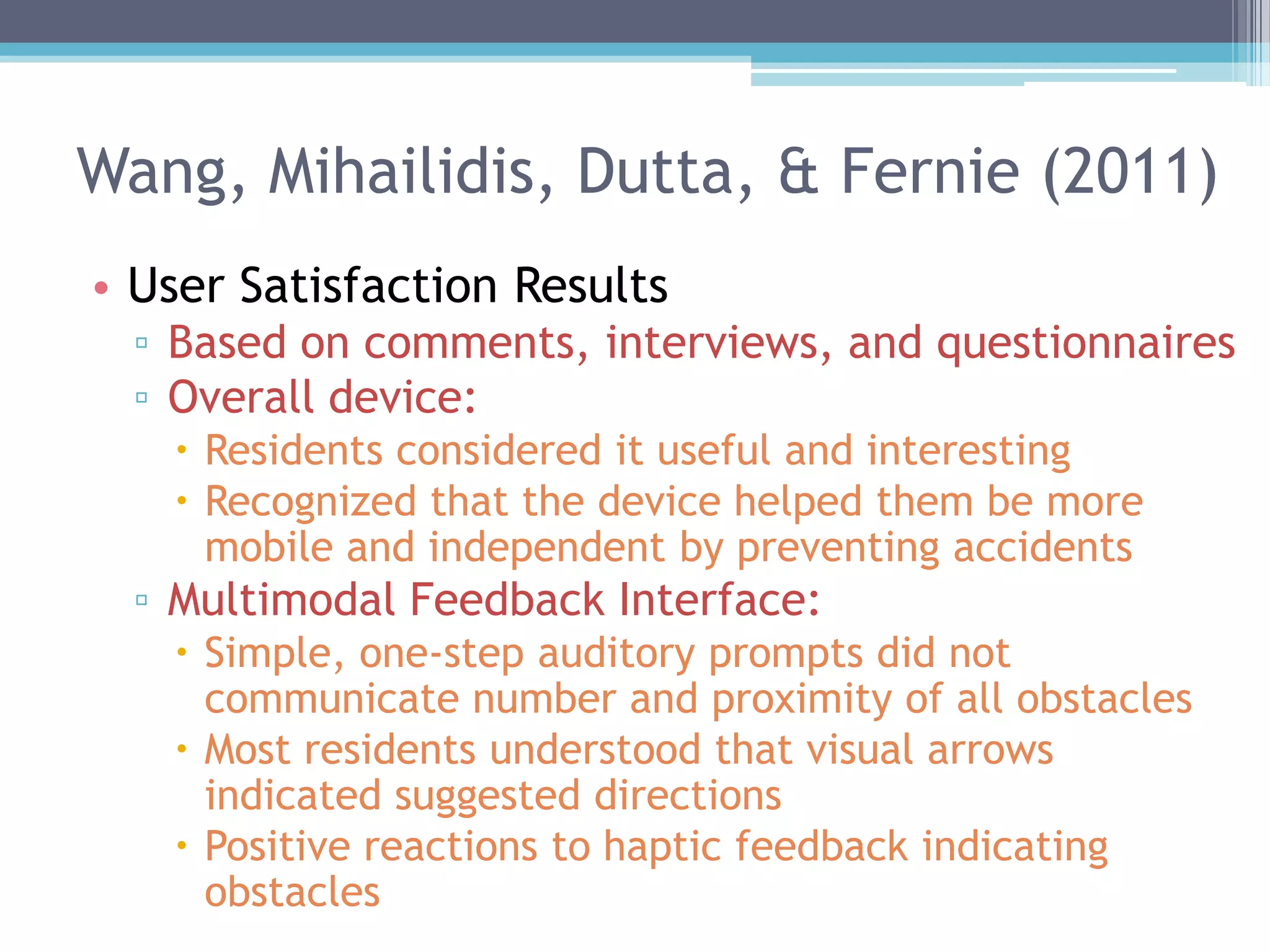 Wang, Mihailidis, Dutta, & Fernie (2011)

• User Satisfaction Results
▫ Based on comments, interviews, and questionnaires
▫ Overall device:
• Residents considered it useful and interesting
• Recognized that the device helped them be more mobile and independent by preventing accidents
▫ Multimodal Feedback Interface:
• Simple, one-step auditory prompts did not communicate number and proximity of all obstacles
• Most residents understood that visual arrows indicated suggested directions
• Positive reactions to haptic feedback indicating obstacles